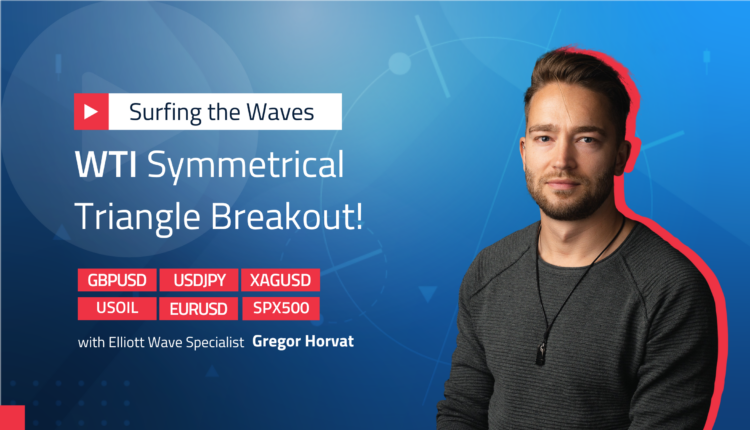 Surfing the Waves

WTI Symmetrical Triangle Breakout!

GBPUSD USDJPY XAGUSD
USOIL EURUSD SPX500

with Elliott Wave Specialist Gregor Horvat